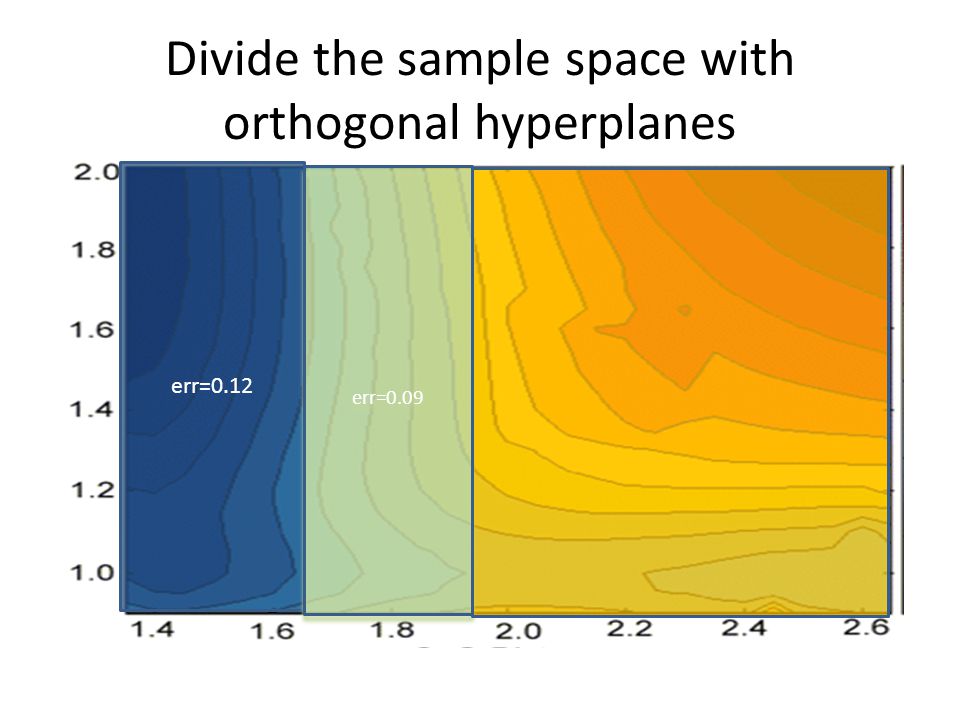 Divide the sample space with orthogonal hyperplanes

2.0
1.8
1.6
1.4
1.2
1.0

err=0.12

err=0.09

1.4
1.6
1.8
2.0
2.2
2.4
2.6